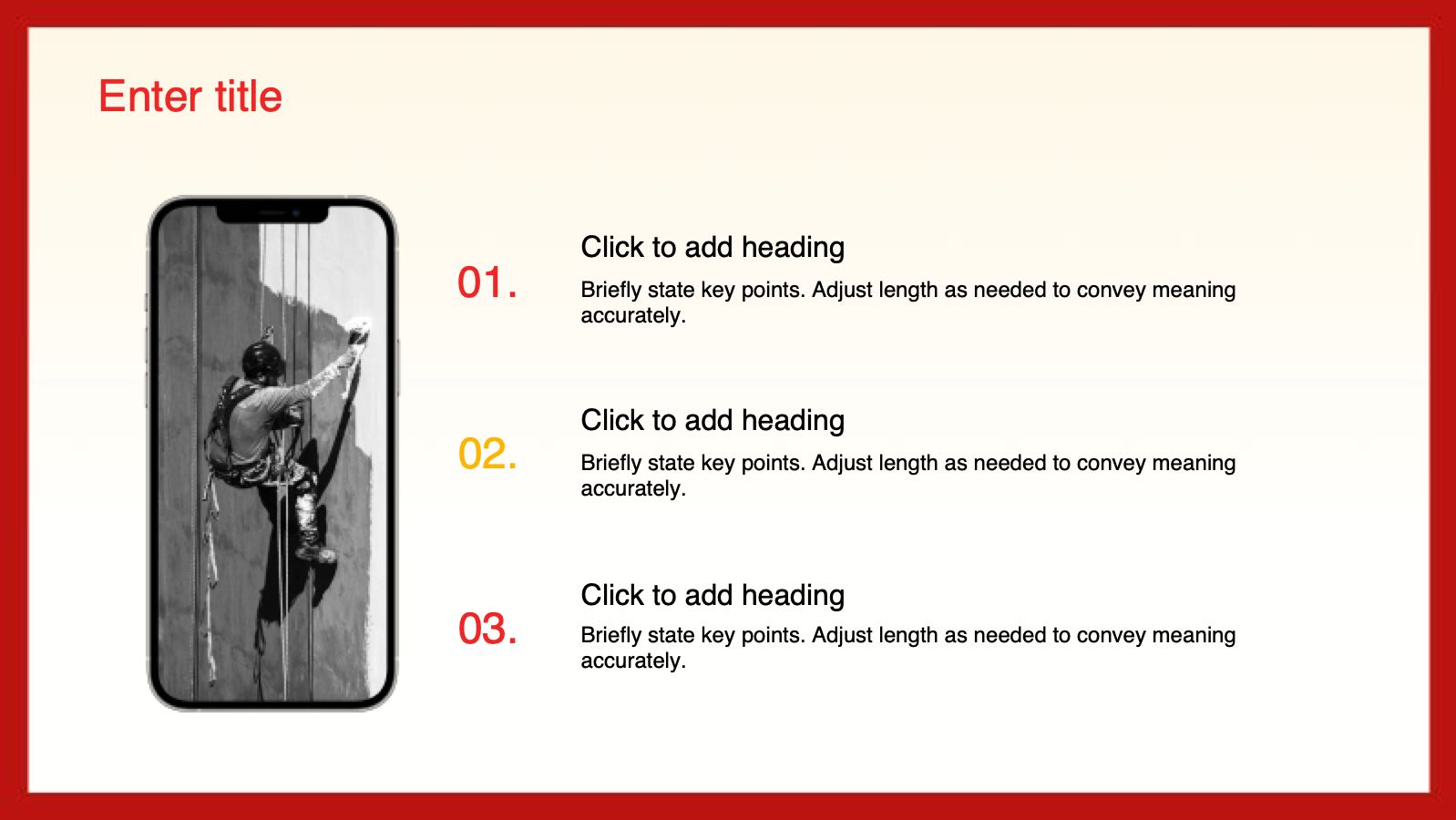 Enter title

01.
Click to add heading
Briefly state key points. Adjust length as needed to convey meaning accurately.

02.
Click to add heading
Briefly state key points. Adjust length as needed to convey meaning accurately.

03.
Click to add heading
Briefly state key points. Adjust length as needed to convey meaning accurately.